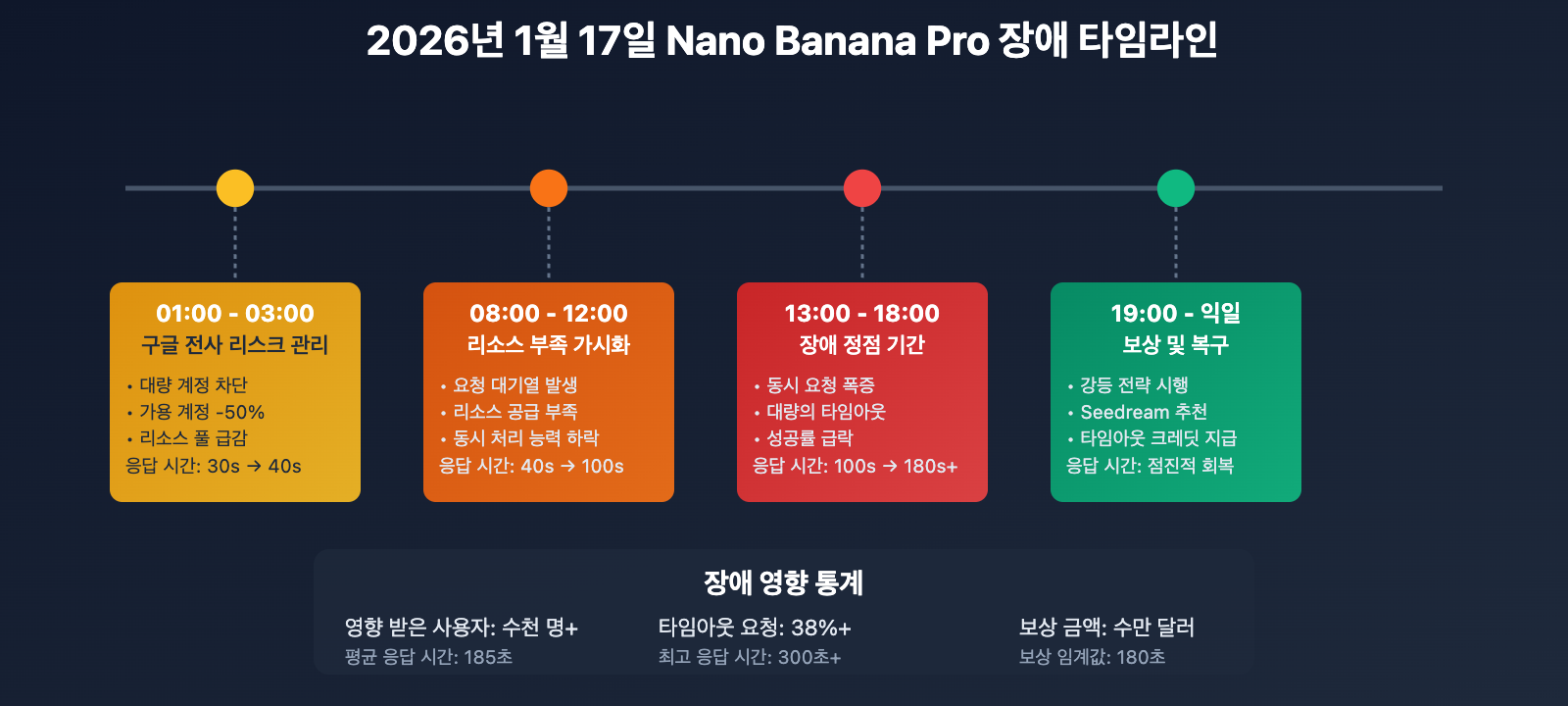 2026년 1월 17일 Nano Banana Pro 장애 타임라인

01:00 - 03:00
구글 전사 리스크 관리
• 대량 계정 차단
• 가용 계정 -50%
• 리소스 풀 급감
응답 시간: 30s → 40s

08:00 - 12:00
리소스 부족 가시화
• 요청 대기열 발생
• 리소스 공급 부족
• 동시 처리 능력 하락
응답 시간: 40s → 100s

13:00 - 18:00
장애 정점 기간
• 동시 요청 폭증
• 대량의 타임아웃
• 성공률 급락
응답 시간: 100s → 180s+

19:00 - 익일
보상 및 복구
• 강등 전략 시행
• Seedream 추천
• 타임아웃 크레딧 지급
응답 시간: 점진적 회복

장애 영향 통계

영향 받은 사용자: 수천 명+
평균 응답 시간: 185초

타임아웃 요청: 38%+
최고 응답 시간: 300초+

보상 금액: 수만 달러
보상 임계값: 180초